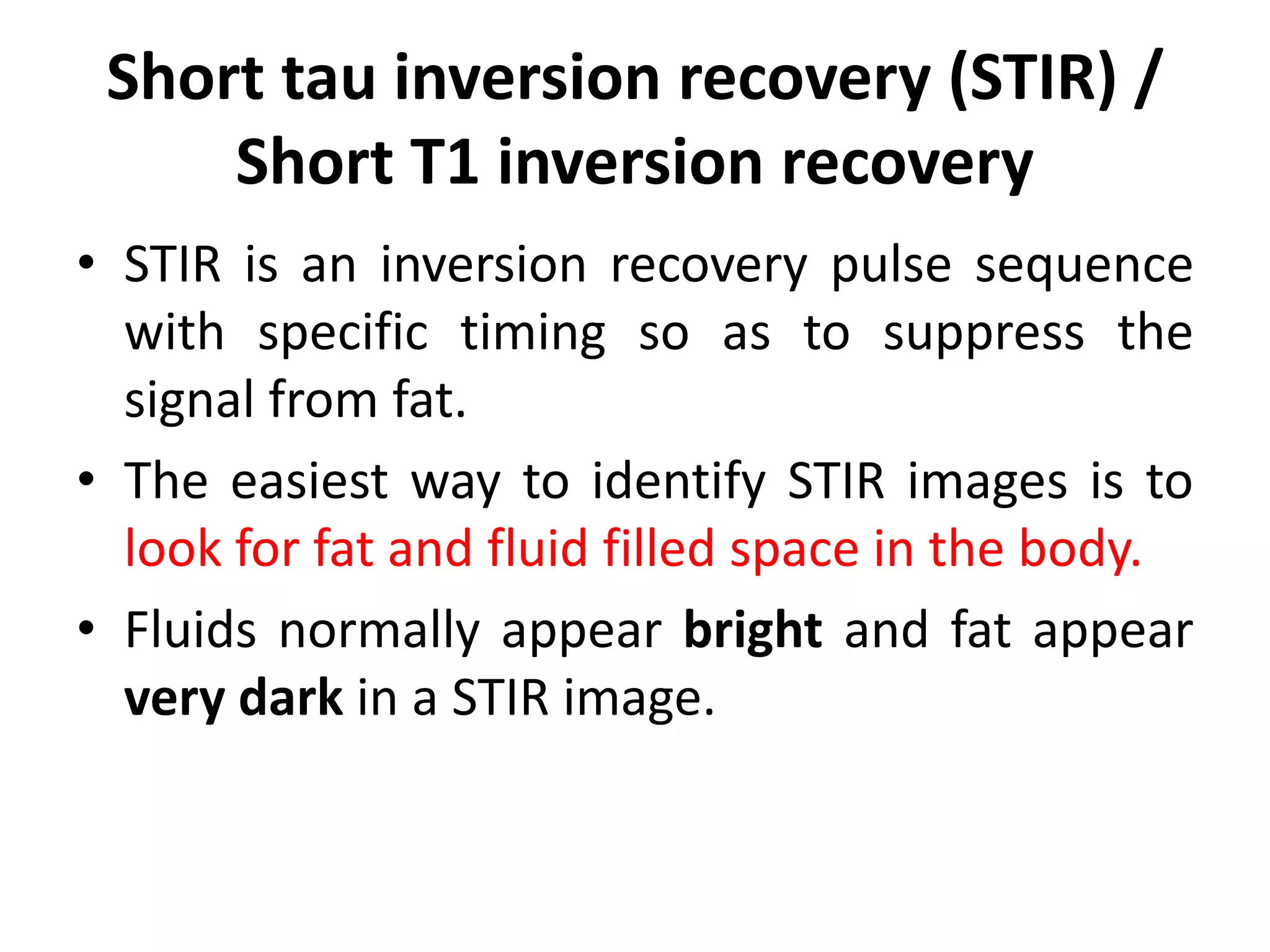 Short tau inversion recovery (STIR) / Short T1 inversion recovery

• STIR is an inversion recovery pulse sequence with specific timing so as to suppress the signal from fat.

• The easiest way to identify STIR images is to look for fat and fluid filled space in the body.

• Fluids normally appear bright and fat appear very dark in a STIR image.